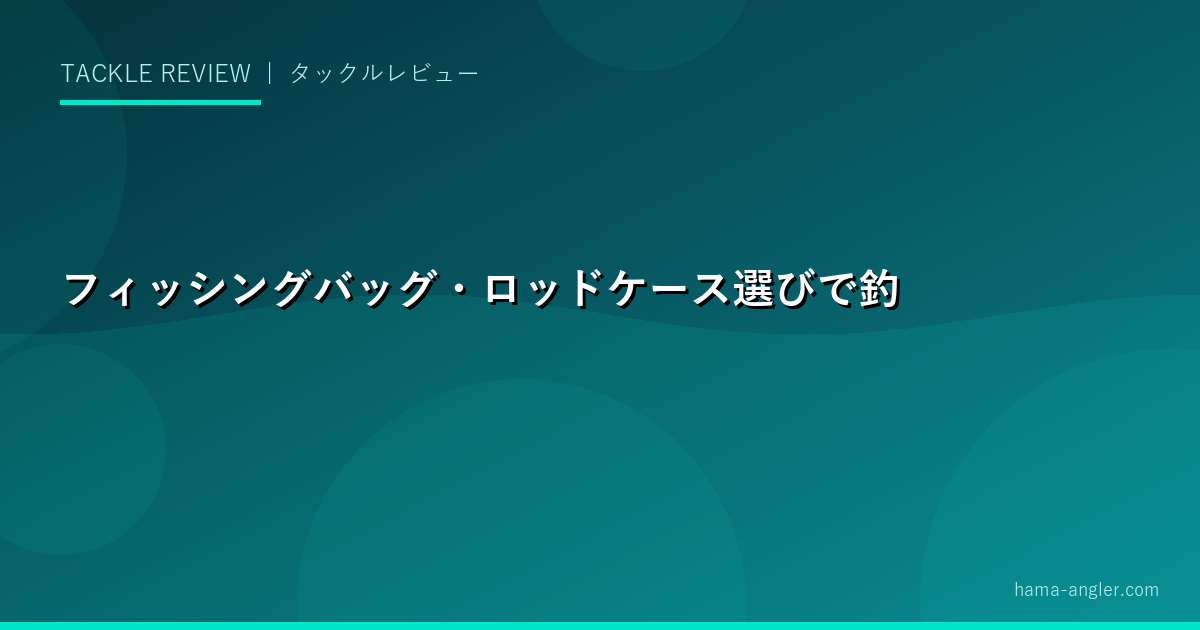 TACKLE REVIEW ｜ タックルレビュー

フィッシングバッグ・ロッドケース選びで釣

hama-angler.com